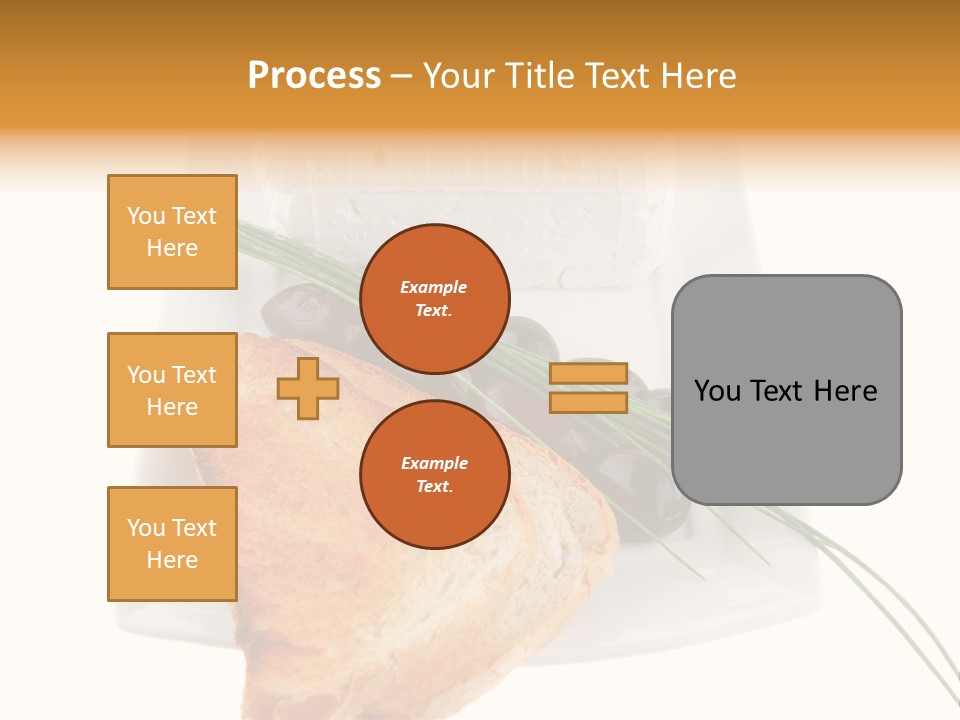 Process – Your Title Text Here

You Text Here

You Text Here

You Text Here

Example Text.

Example Text.

You Text Here